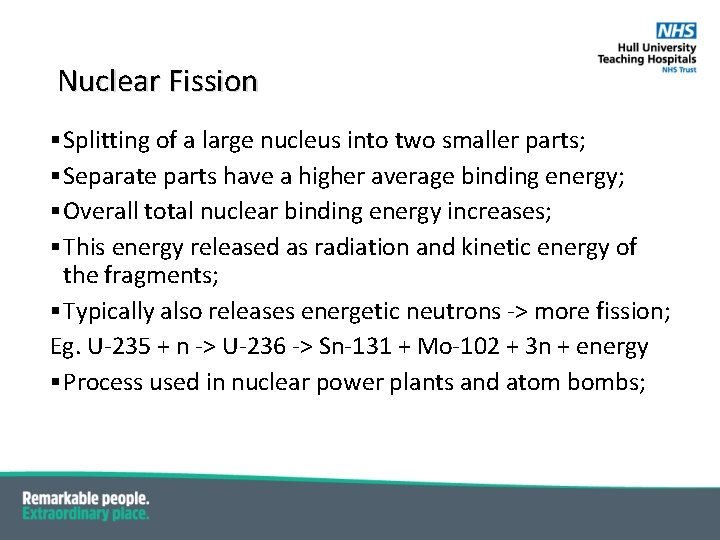 NHS
Hull University
Teaching Hospitals
NHS Trust

Nuclear Fission

• Splitting of a large nucleus into two smaller parts;
• Separate parts have a higher average binding energy;
• Overall total nuclear binding energy increases;
• This energy released as radiation and kinetic energy of the fragments;
• Typically also releases energetic neutrons -> more fission;
Eg. U-235 + n -> U-236 -> Sn-131 + Mo-102 + 3n + energy
• Process used in nuclear power plants and atom bombs;

Remarkable people.
Extraordinary place.